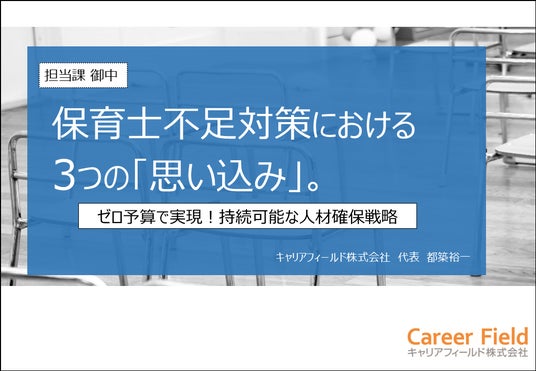 担当課 御中

保育士不足対策における
3つの「思い込み」。

ゼロ予算で実現！持続可能な人材確保戦略

キャリアフィールド株式会社　代表　都築裕一

Career Field
キャリアフィールド株式会社